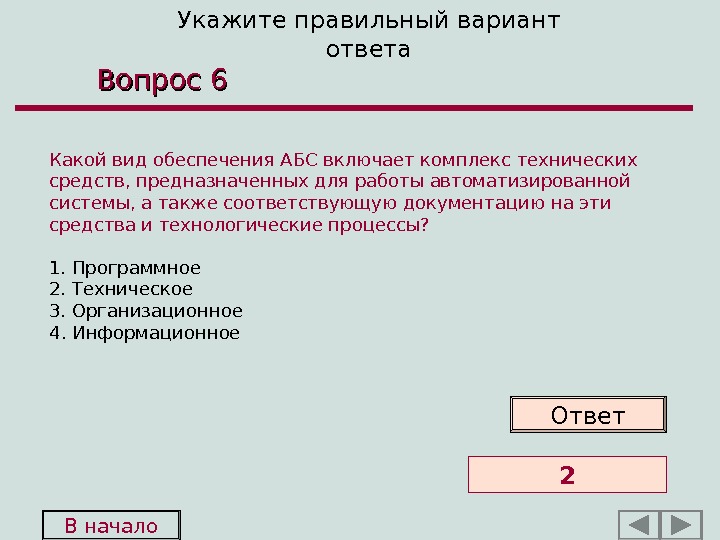 Укажите правильный вариант ответа

Вопрос 6

Какой вид обеспечения АБС включает комплекс технических средств, предназначенных для работы автоматизированной системы, а также соответствующую документацию на эти средства и технологические процессы?

1. Программное
2. Техническое
3. Организационное
4. Информационное

Ответ

2

В начало